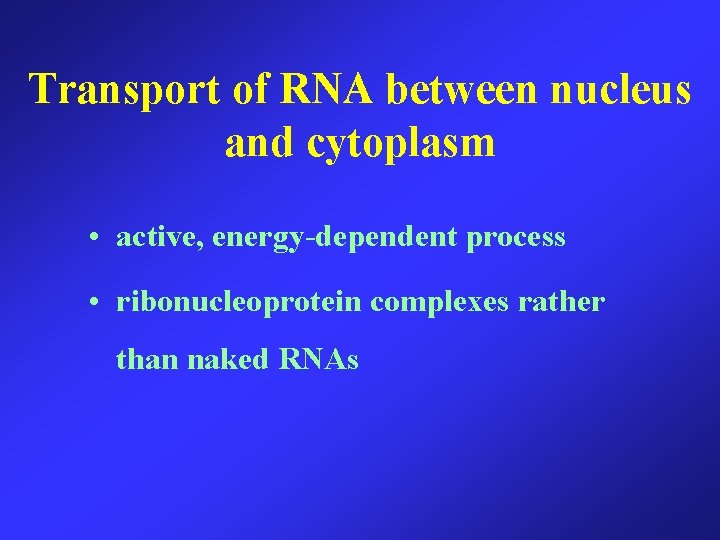 Transport of RNA between nucleus and cytoplasm

• active, energy-dependent process

• ribonucleoprotein complexes rather than naked RNAs